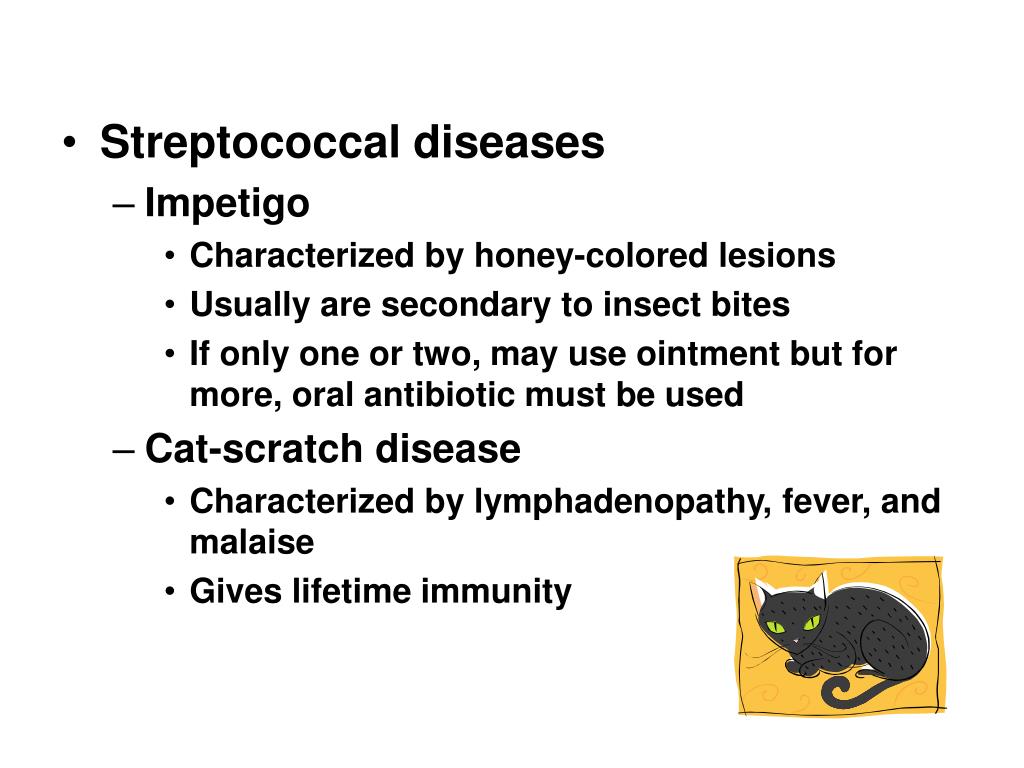 • Streptococcal diseases
– Impetigo
• Characterized by honey-colored lesions
• Usually are secondary to insect bites
• If only one or two, may use ointment but for more, oral antibiotic must be used
– Cat-scratch disease
• Characterized by lymphadenopathy, fever, and malaise
• Gives lifetime immunity